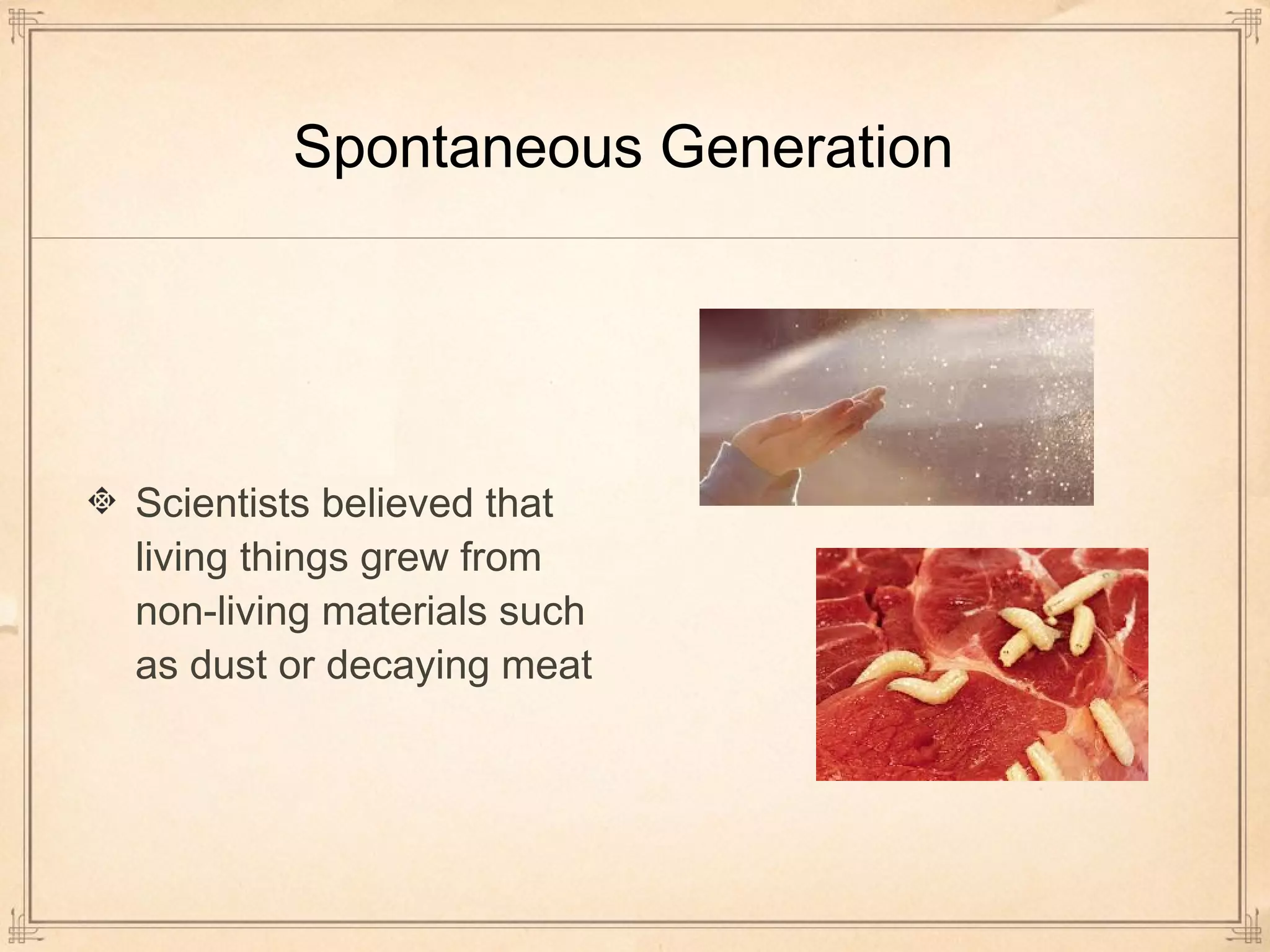 Spontaneous Generation

Scientists believed that living things grew from non-living materials such as dust or decaying meat